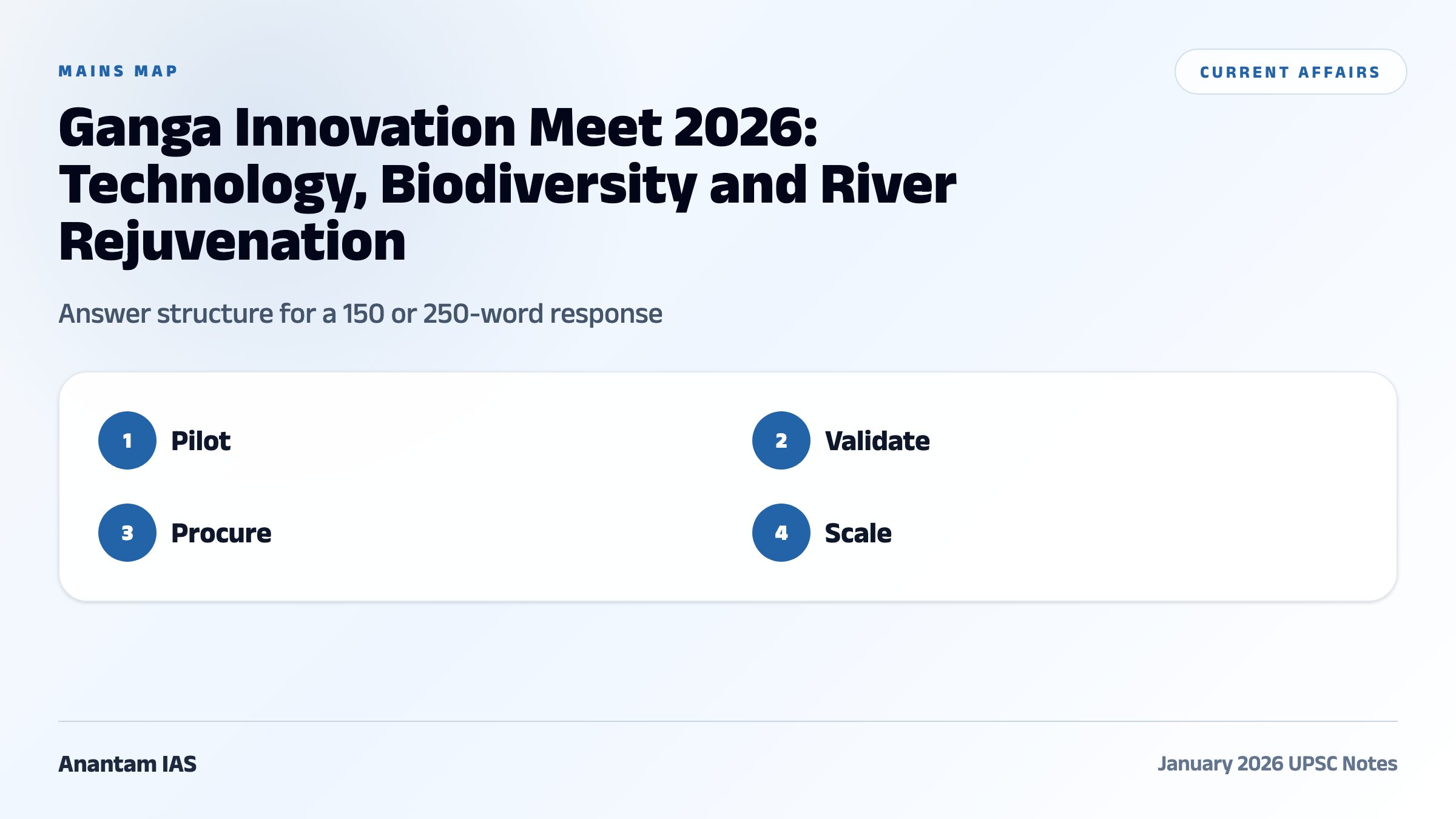 MAINS MAP

CURRENT AFFAIRS

Ganga Innovation Meet 2026: Technology, Biodiversity and River Rejuvenation

Answer structure for a 150 or 250-word response

1 Pilot

2 Validate

3 Procure

4 Scale

Anantam IAS

January 2026 UPSC Notes